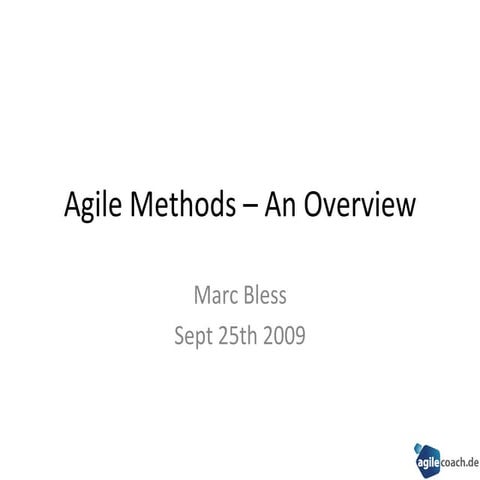 Agile Methods – An Overview

Marc Bless
Sept 25th 2009

agilecoach.de